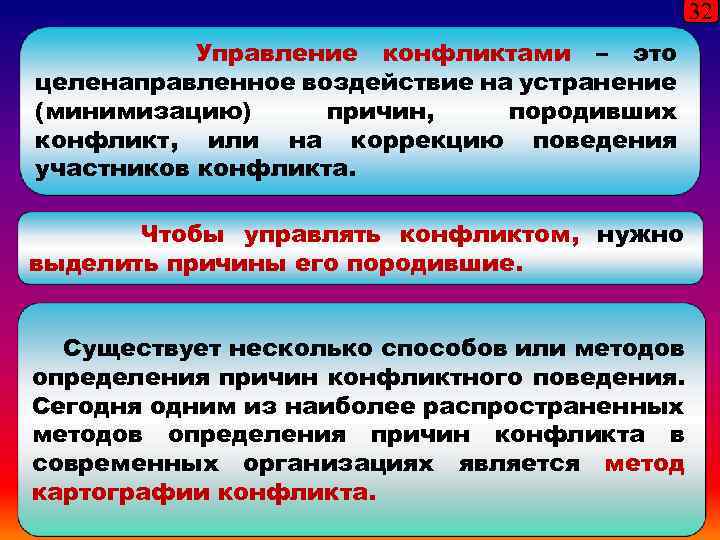 32

Управление конфликтами – это целенаправленное воздействие на устранение (минимизацию) причин, породивших конфликт, или на коррекцию поведения участников конфликта.

Чтобы управлять конфликтом, нужно выделить причины его породившие.

Существует несколько способов или методов определения причин конфликтного поведения. Сегодня одним из наиболее распространенных методов определения причин конфликта в современных организациях является метод картографии конфликта.